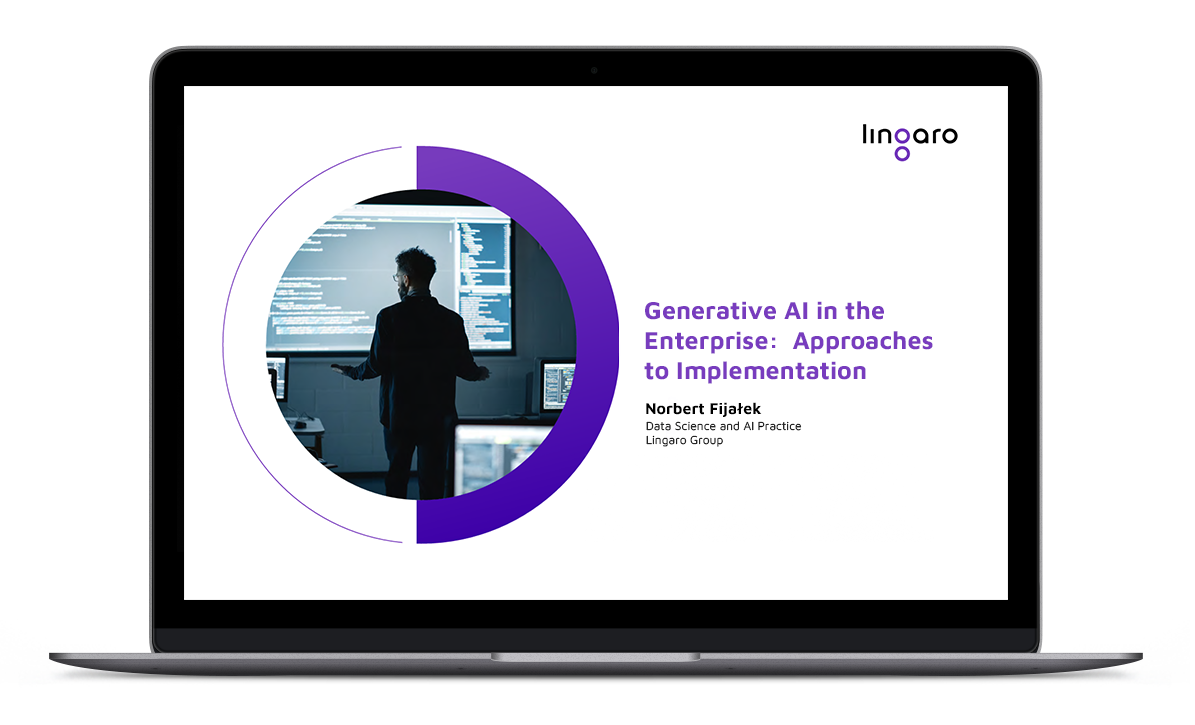 lingaro

Generative AI in the Enterprise: Approaches to Implementation

Norbert Fijałek
Data Science and AI Practice
Lingaro Group